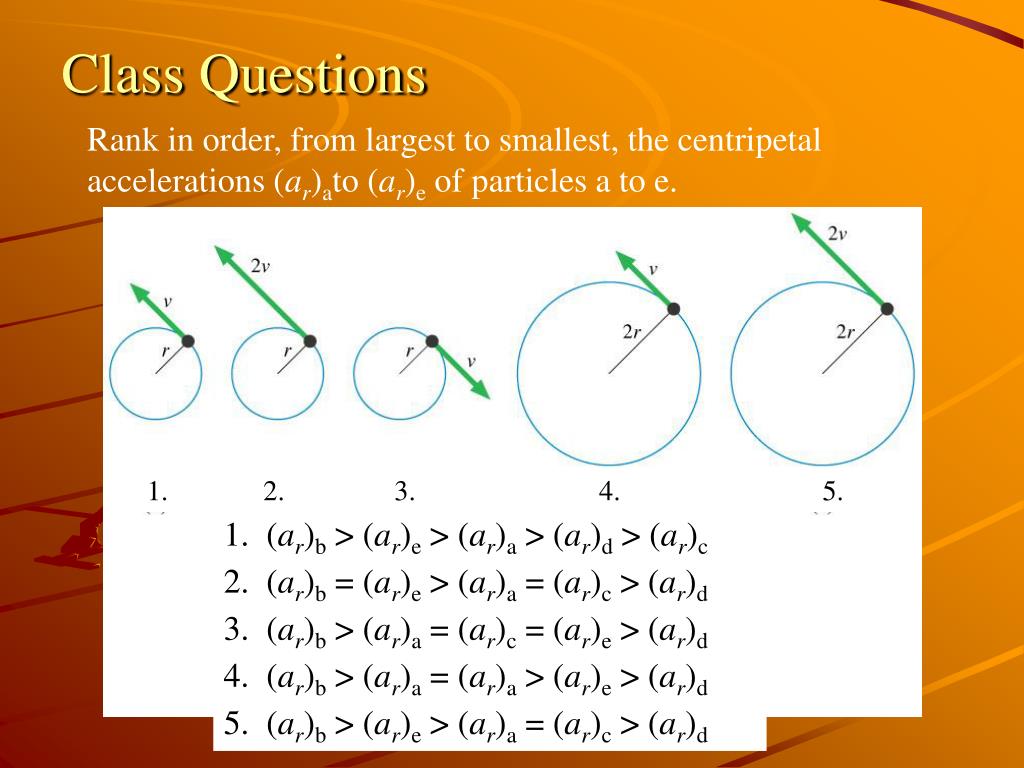 Class Questions

Rank in order, from largest to smallest, the centripetal accelerations $(a_r)_a$to $(a_r)_e$ of particles a to e.

$v$ $r$ $2v$ $r$ $r$ $v$ $v$ $2r$ $2v$ $2r$

1. 2. 3. 4. 5.

1. $(a_r)_b > (a_r)_e > (a_r)_a > (a_r)_d > (a_r)_c$
2. $(a_r)_b = (a_r)_e > (a_r)_a = (a_r)_c > (a_r)_d$
3. $(a_r)_b > (a_r)_a = (a_r)_c = (a_r)_e > (a_r)_d$
4. $(a_r)_b > (a_r)_a = (a_r)_a > (a_r)_e > (a_r)_d$
5. $(a_r)_b > (a_r)_e > (a_r)_a = (a_r)_c > (a_r)_d$